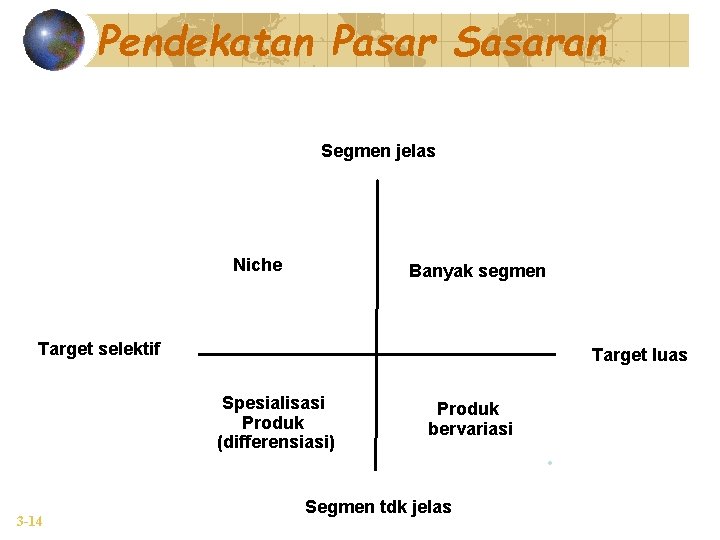 Pendekatan Pasar Sasaran

Segmen jelas

Niche

Banyak segmen

Target selektif

Target luas

Spesialisasi Produk (differensiasi)

Produk bervariasi

Segmen tdk jelas

3-14